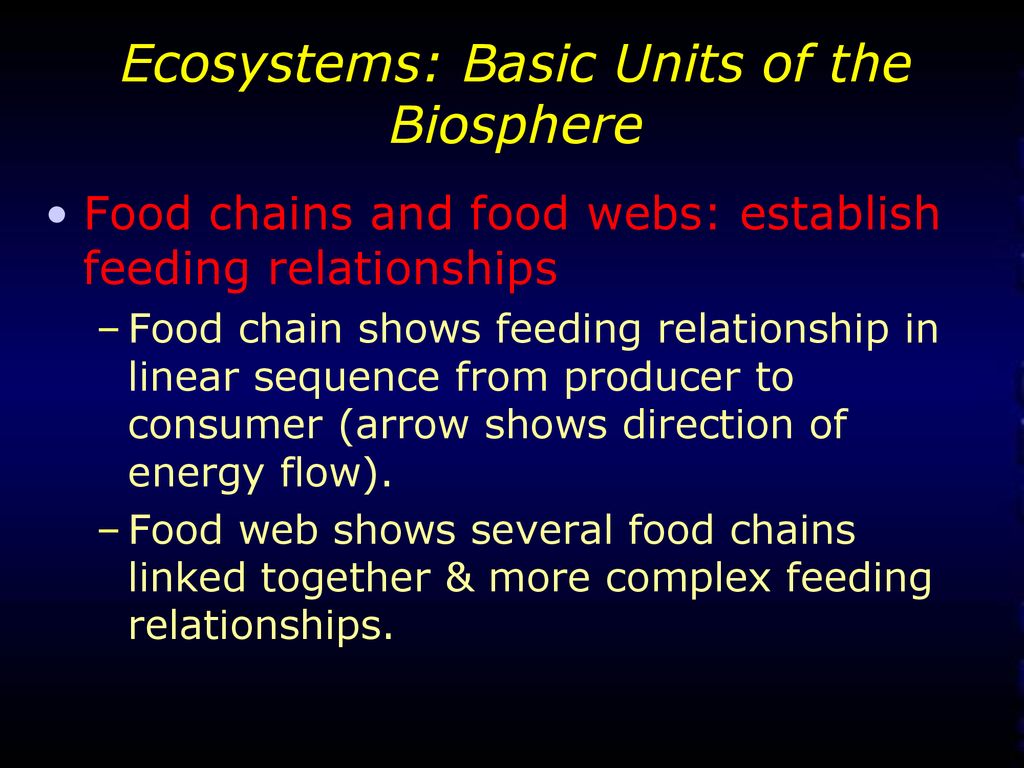 Ecosystems: Basic Units of the Biosphere

• Food chains and food webs: establish feeding relationships

– Food chain shows feeding relationship in linear sequence from producer to consumer (arrow shows direction of energy flow).

– Food web shows several food chains linked together & more complex feeding relationships.